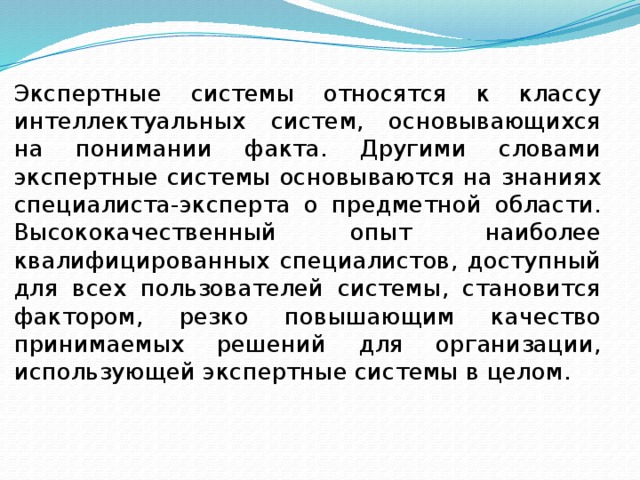 Экспертные системы относятся к классу интеллектуальных систем, основывающихся на понимании факта. Другими словами экспертные системы основываются на знаниях специалиста-эксперта о предметной области. Высококачественный опыт наиболее квалифицированных специалистов, доступный для всех пользователей системы, становится фактором, резко повышающим качество принимаемых решений для организации, использующей экспертные системы в целом.